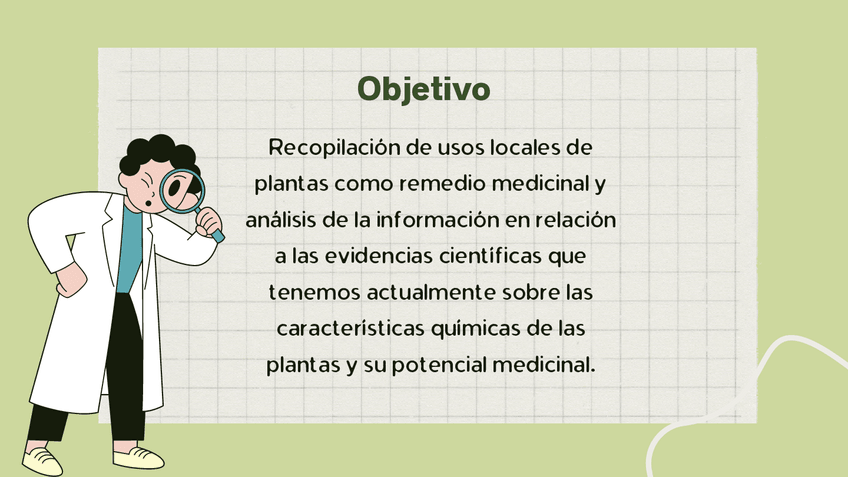 Objetivo

Recopilación de usos locales de plantas como remedio medicinal y análisis de la información en relación a las evidencias científicas que tenemos actualmente sobre las características químicas de las plantas y su potencial medicinal.